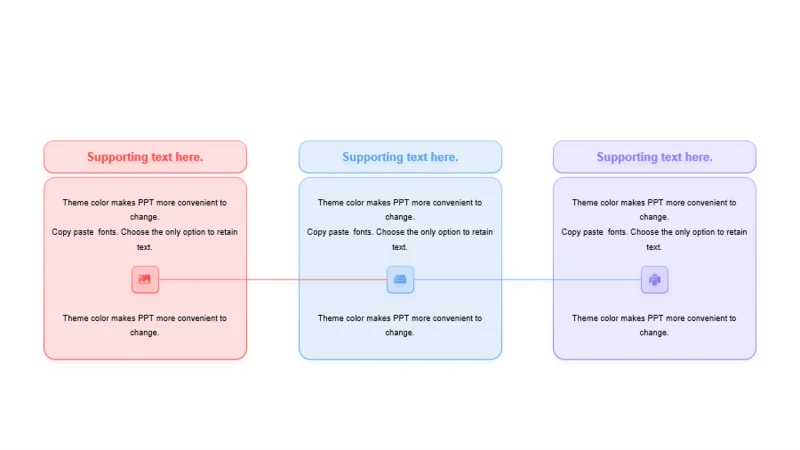 Supporting text here.

Theme color makes PPT more convenient to change.
Copy paste fonts. Choose the only option to retain text.

Theme color makes PPT more convenient to change.

Supporting text here.

Theme color makes PPT more convenient to change.
Copy paste fonts. Choose the only option to retain text.

Theme color makes PPT more convenient to change.

Supporting text here.

Theme color makes PPT more convenient to change.
Copy paste fonts. Choose the only option to retain text.

Theme color makes PPT more convenient to change.